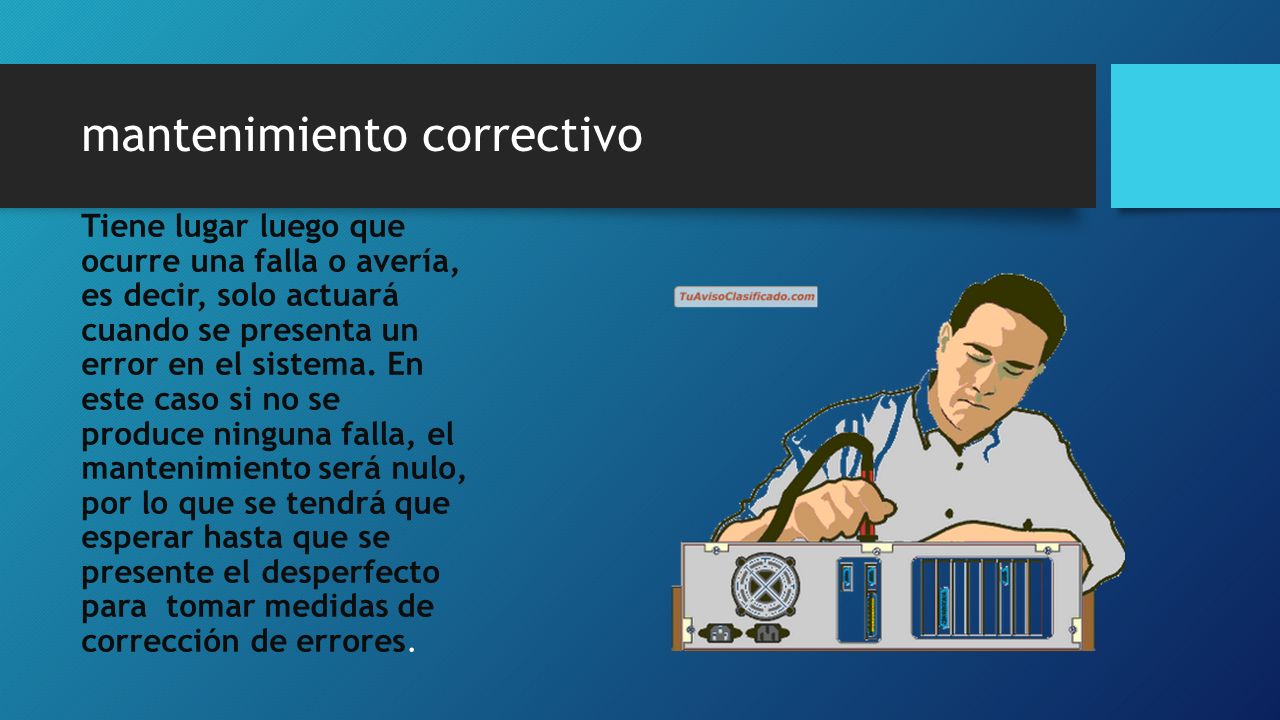 mantenimiento correctivo

Tiene lugar luego que ocurre una falla o avería, es decir, solo actuará cuando se presenta un error en el sistema. En este caso si no se produce ninguna falla, el mantenimiento será nulo, por lo que se tendrá que esperar hasta que se presente el desperfecto para tomar medidas de corrección de errores.

TuAvisoClasificado.com